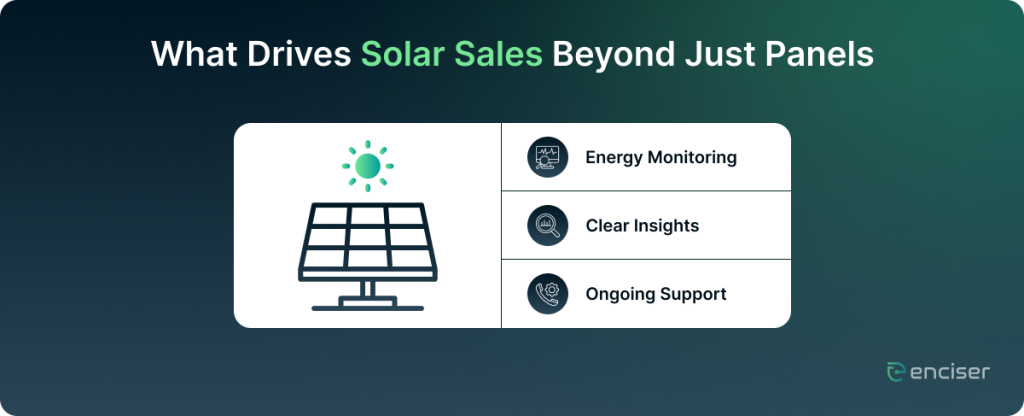 What Drives Solar Sales Beyond Just Panels

Energy Monitoring

Clear Insights

Ongoing Support

enciser